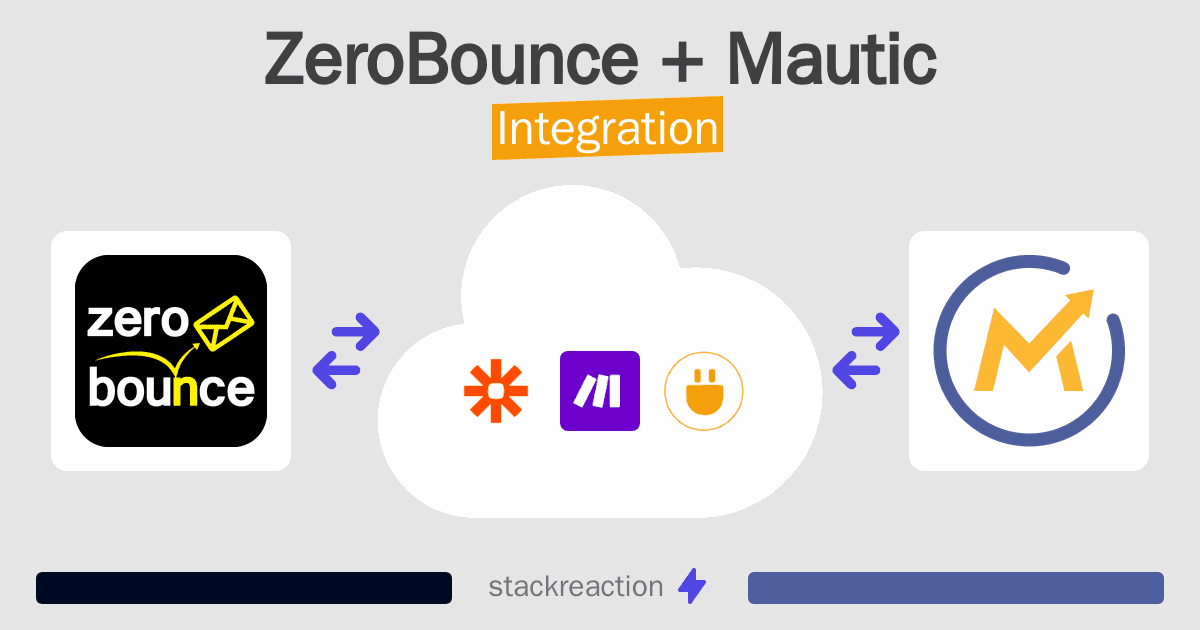 ZeroBounce + Mautic
Integration

zero
bounce

stackreaction